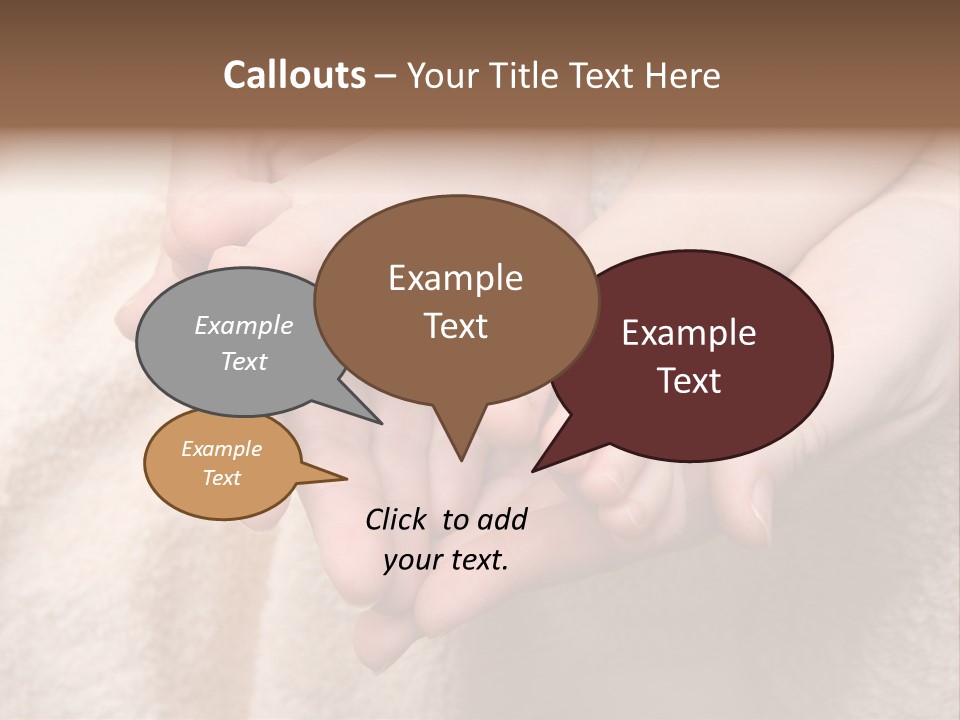 Callouts – Your Title Text Here

Example Text

Example Text

Example Text

Example Text

Click to add your text.